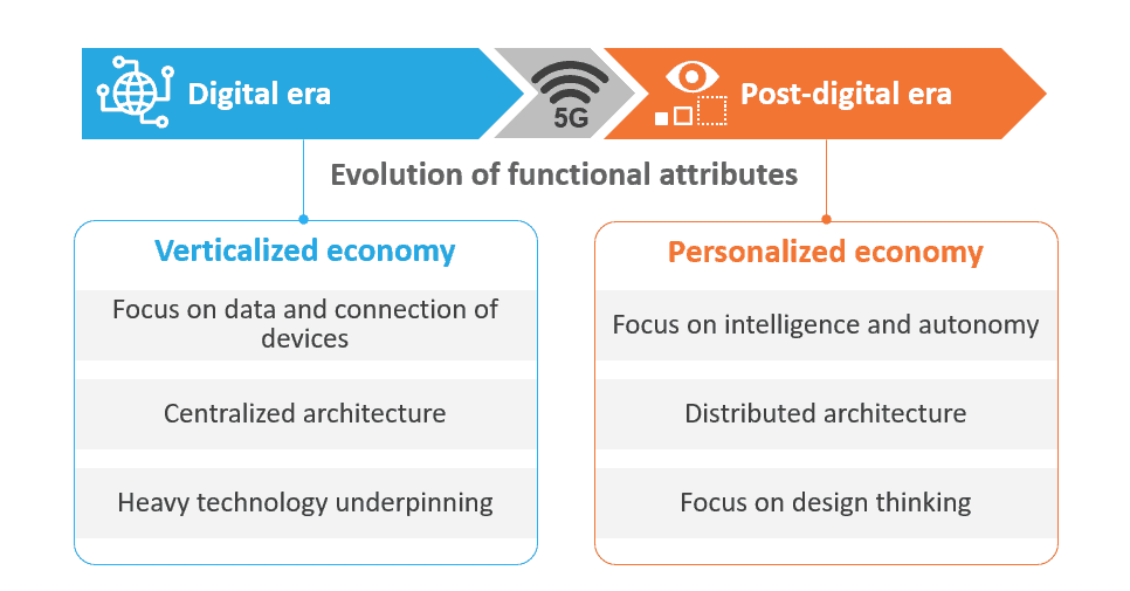 Digital era

5G

Post-digital era

Evolution of functional attributes

Verticalized economy

Focus on data and connection of devices

Centralized architecture

Heavy technology underpinning

Personalized economy

Focus on intelligence and autonomy

Distributed architecture

Focus on design thinking